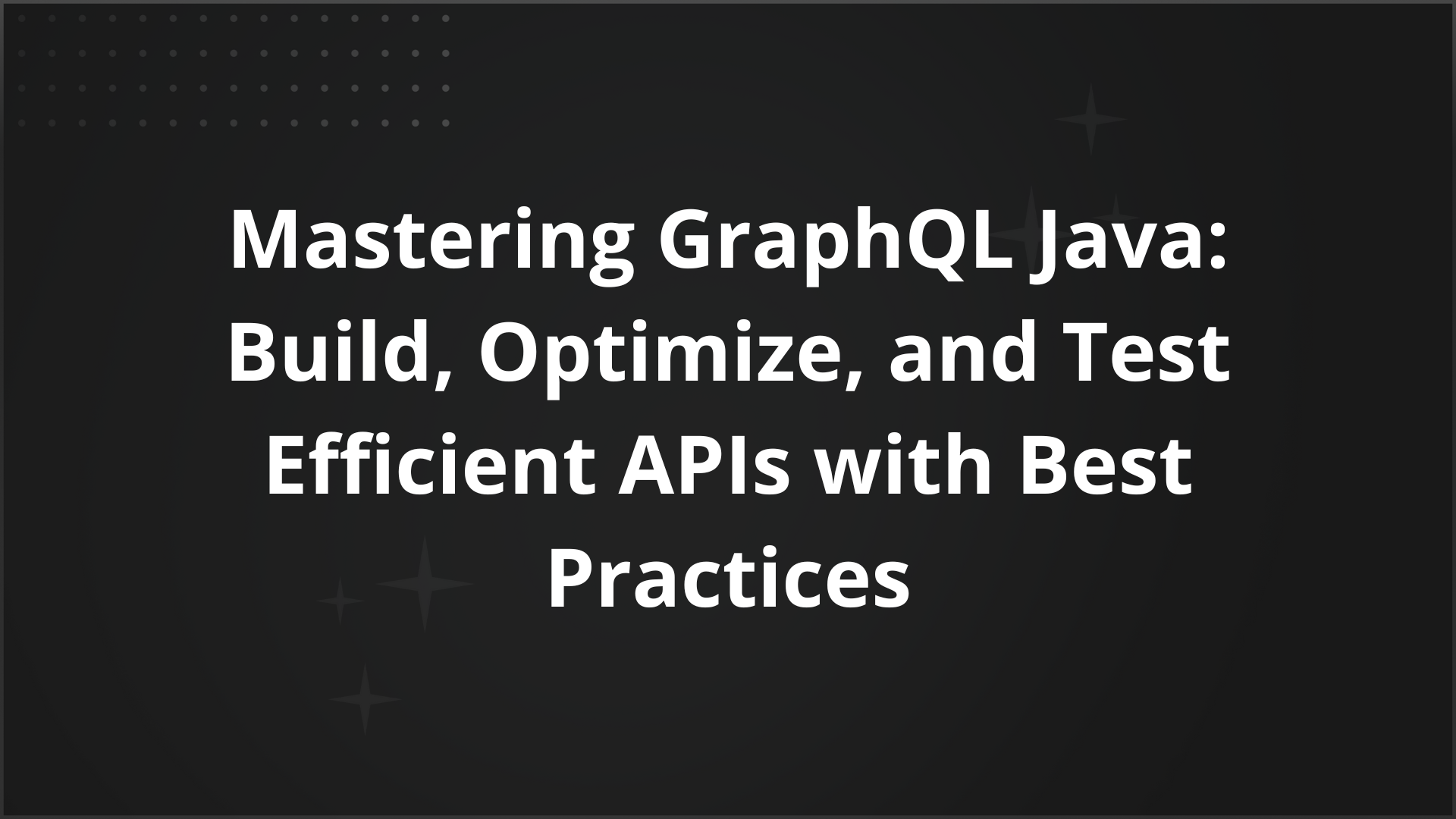 Mastering GraphQL Java: Build, Optimize, and Test Efficient APIs with Best Practices